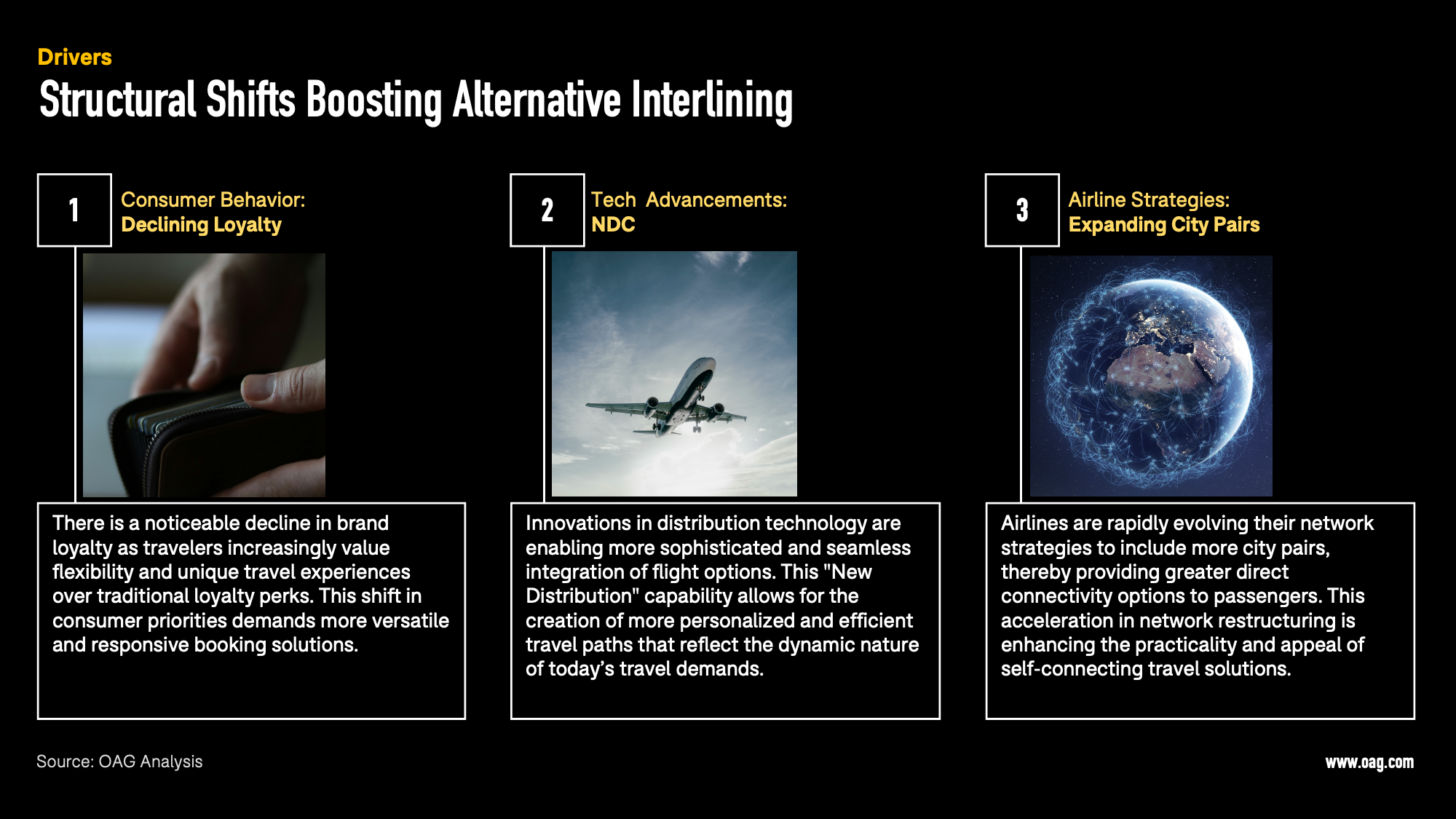 Drivers

Structural Shifts Boosting Alternative Interlining

1

Consumer Behavior:
Declining Loyalty

There is a noticeable decline in brand loyalty as travelers increasingly value flexibility and unique travel experiences over traditional loyalty perks. This shift in consumer priorities demands more versatile and responsive booking solutions.

2

Tech Advancements:
NDC

Innovations in distribution technology are enabling more sophisticated and seamless integration of flight options. This "New Distribution" capability allows for the creation of more personalized and efficient travel paths that reflect the dynamic nature of today's travel demands.

3

Airline Strategies:
Expanding City Pairs

Airlines are rapidly evolving their network strategies to include more city pairs, thereby providing greater direct connectivity options to passengers. This acceleration in network restructuring is enhancing the practicality and appeal of self-connecting travel solutions.

Source: OAG Analysis

www.oag.com